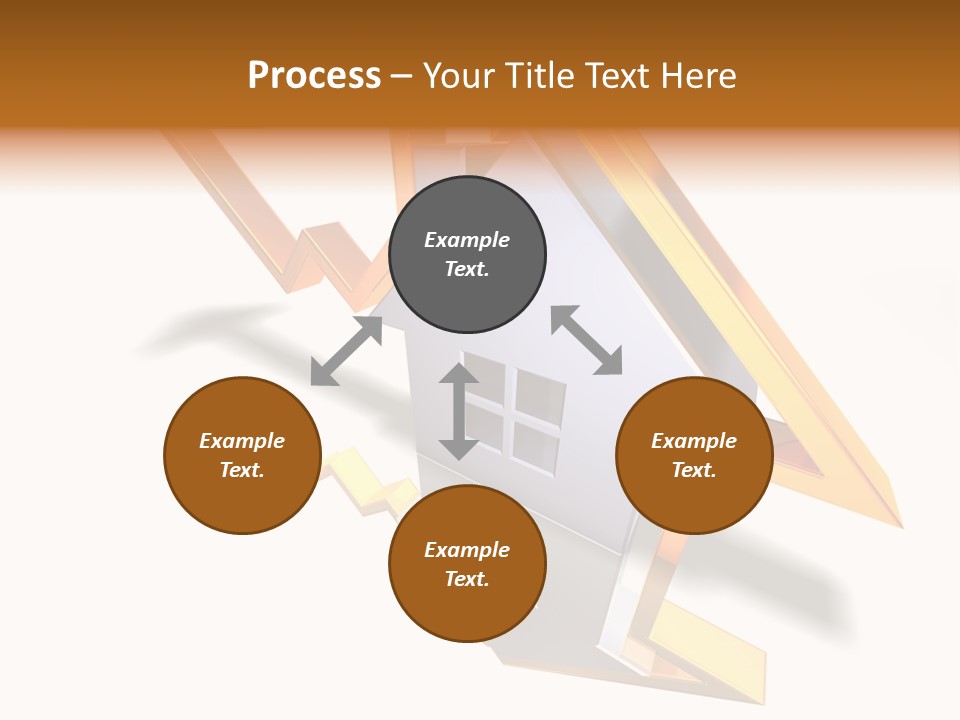 Process – Your Title Text Here

Example Text.

Example Text.

Example Text.

Example Text.